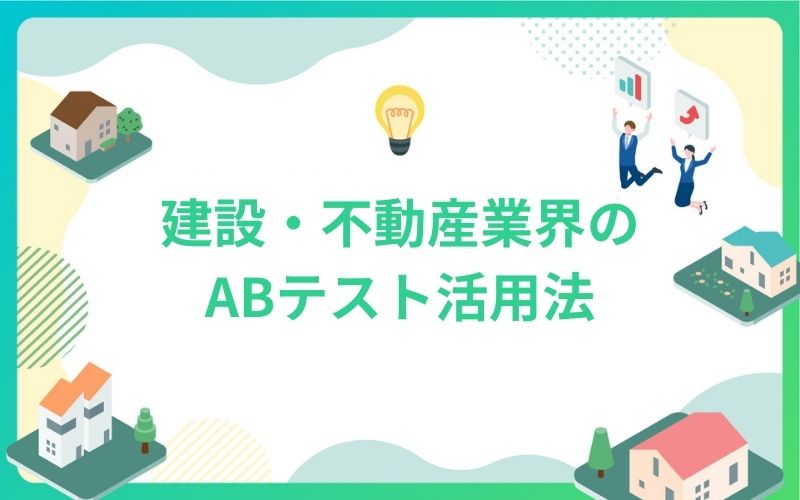 建設・不動産業界の
ABテスト活用法